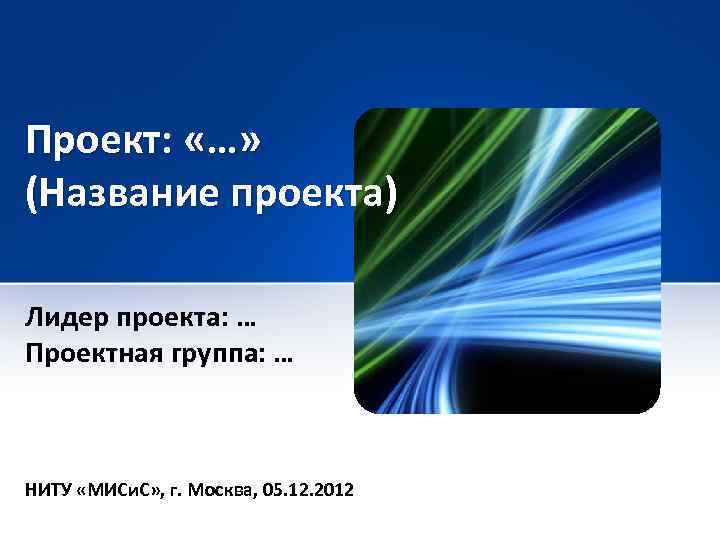 Проект: «…»
(Название проекта)

Лидер проекта: …
Проектная группа: …

НИТУ «МИСиС», г. Москва, 05.12.2012